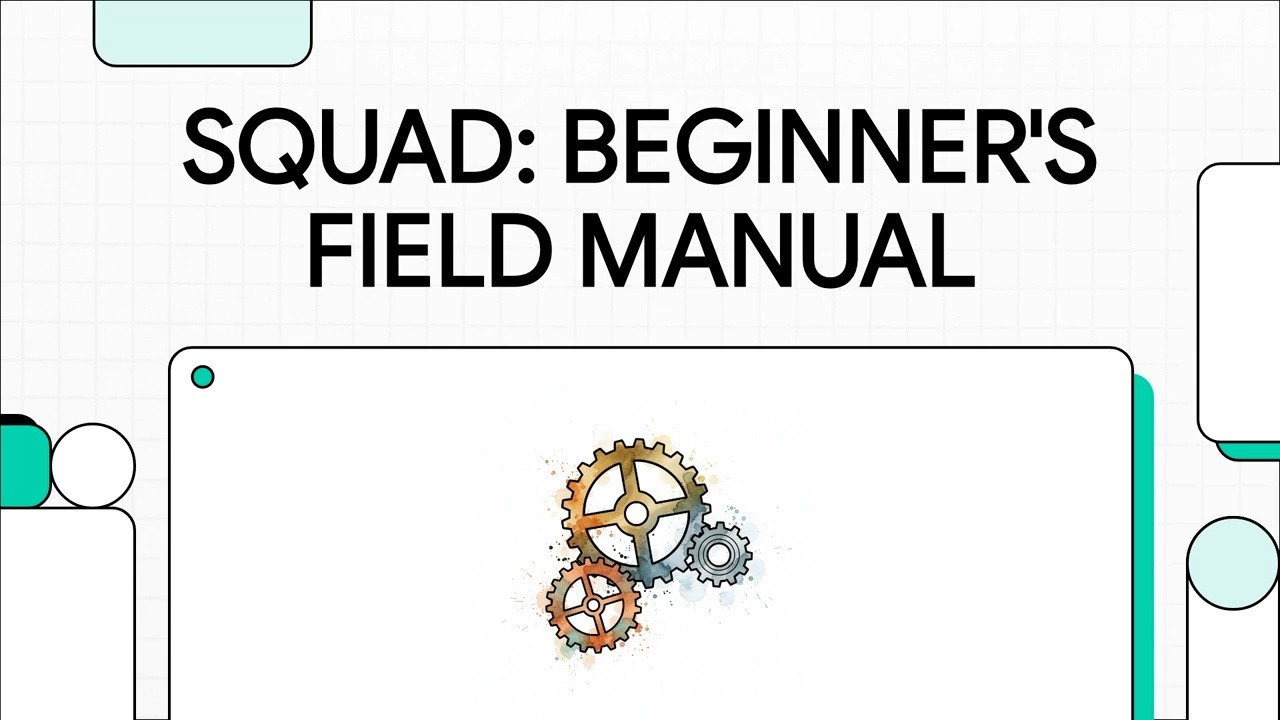 SQUAD: BEGINNER'S FIELD MANUAL